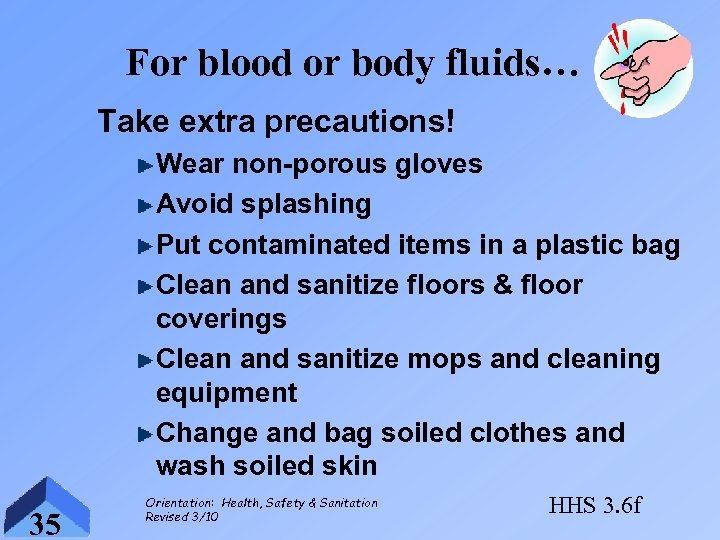 For blood or body fluids…

Take extra precautions!

Wear non-porous gloves

Avoid splashing

Put contaminated items in a plastic bag

Clean and sanitize floors & floor coverings

Clean and sanitize mops and cleaning equipment

Change and bag soiled clothes and wash soiled skin

35

Orientation: Health, Safety & Sanitation
Revised 3/10

HHS 3.6f